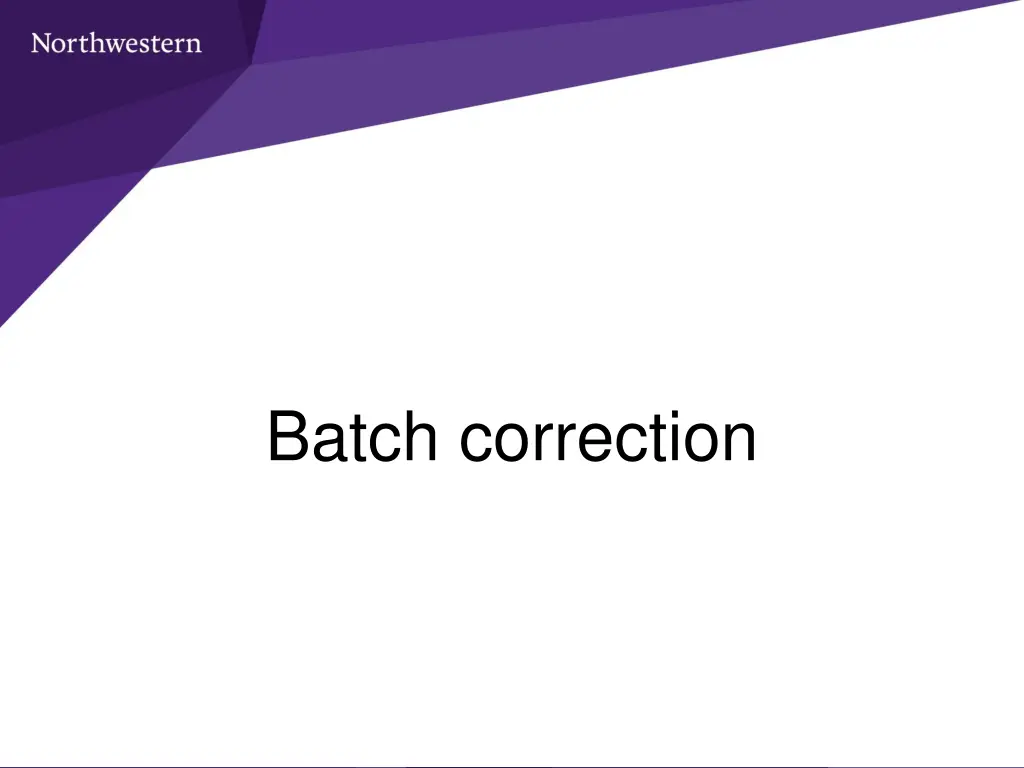 Northwestern

Batch correction